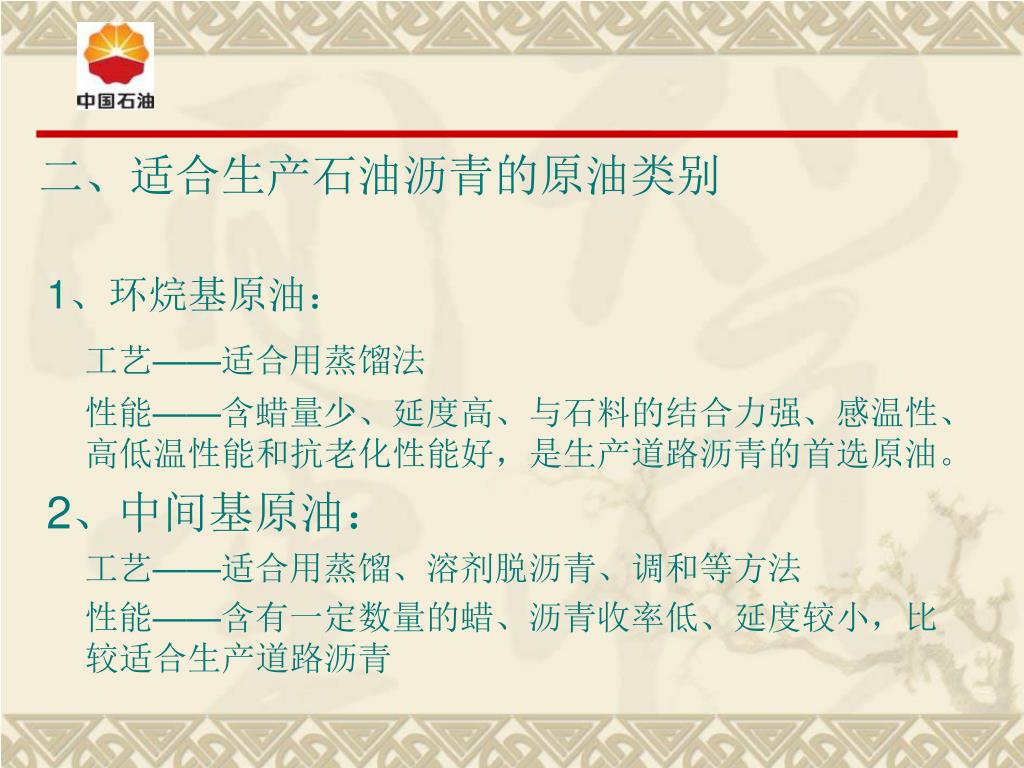 中国石油

二、适合生产石油沥青的原油类别

1、环烷基原油：

工艺——适合用蒸馏法

性能——含蜡量少、延度高、与石料的结合力强、感温性、高低温性能和抗老化性能好，是生产道路沥青的首选原油。

2、中间基原油：

工艺——适合用蒸馏、溶剂脱沥青、调和等方法

性能——含有一定数量的蜡、沥青收率低、延度较小，比较适合生产道路沥青